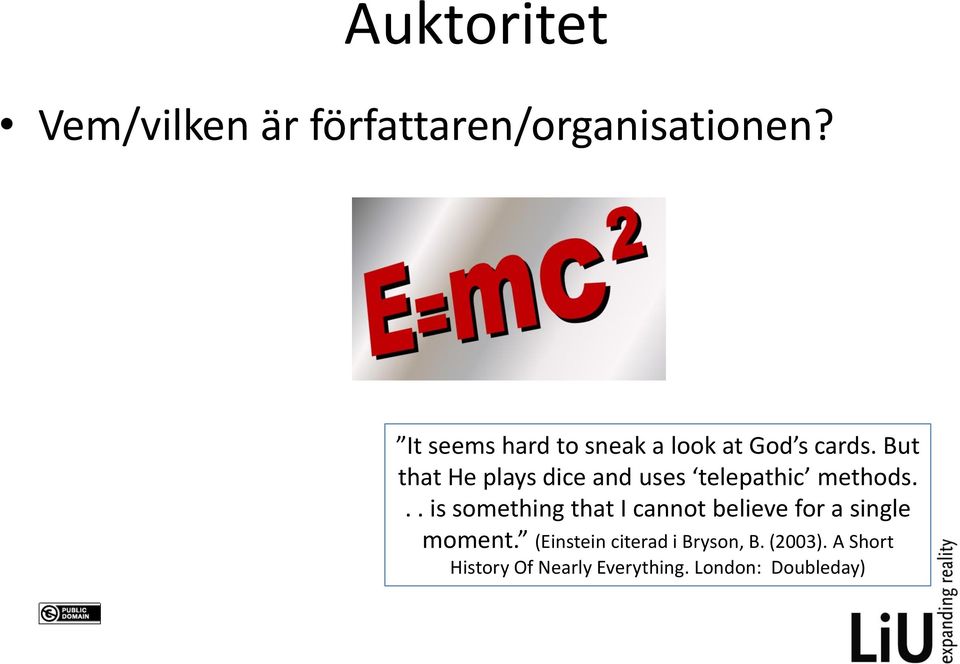 Auktoritet

• Vem/vilken är författaren/organisationen?

$E=mc^2$

”It seems hard to sneak a look at God’s cards. But that He plays dice and uses ‘telepathic’ methods. . . is something that I cannot believe for a single moment.” (Einstein citerad i Bryson, B. (2003). A Short History Of Nearly Everything. London: Doubleday)

PUBLIC DOMAIN

LiU expanding reality